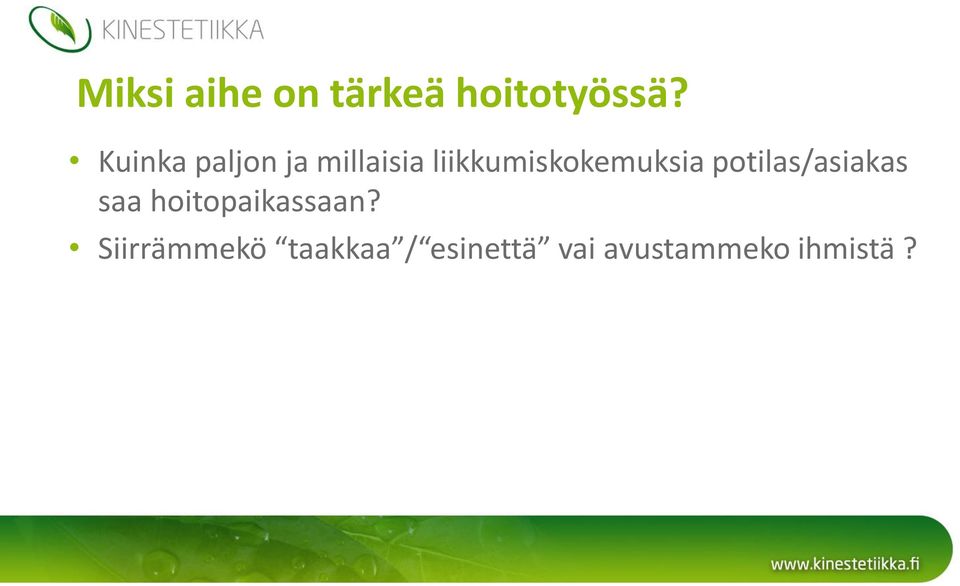 KINESTETIIKKA

Miksi aihe on tärkeä hoitotyössä?

• Kuinka paljon ja millaisia liikkumiskokemuksia potilas/asiakas saa hoitopaikassaan?
• Siirrämmekö “taakkaa”/“esinettä” vai avustammeko ihmistä ?

www.kinestetiikka.fi